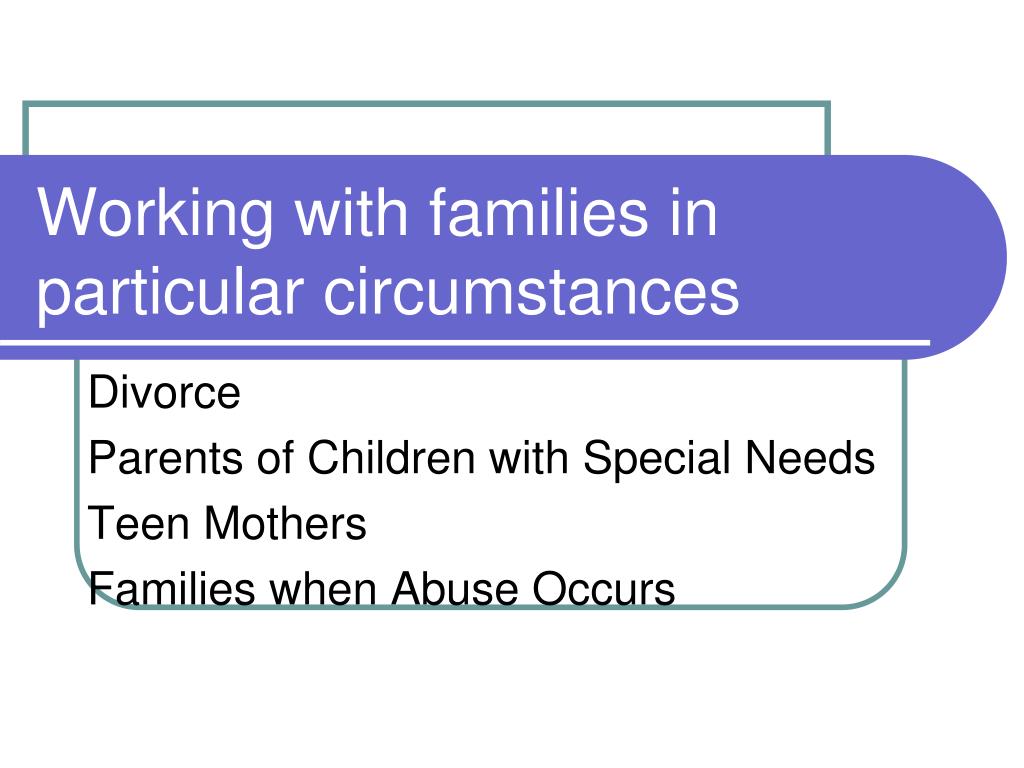 Working with families in particular circumstances

Divorce
Parents of Children with Special Needs
Teen Mothers
Families when Abuse Occurs